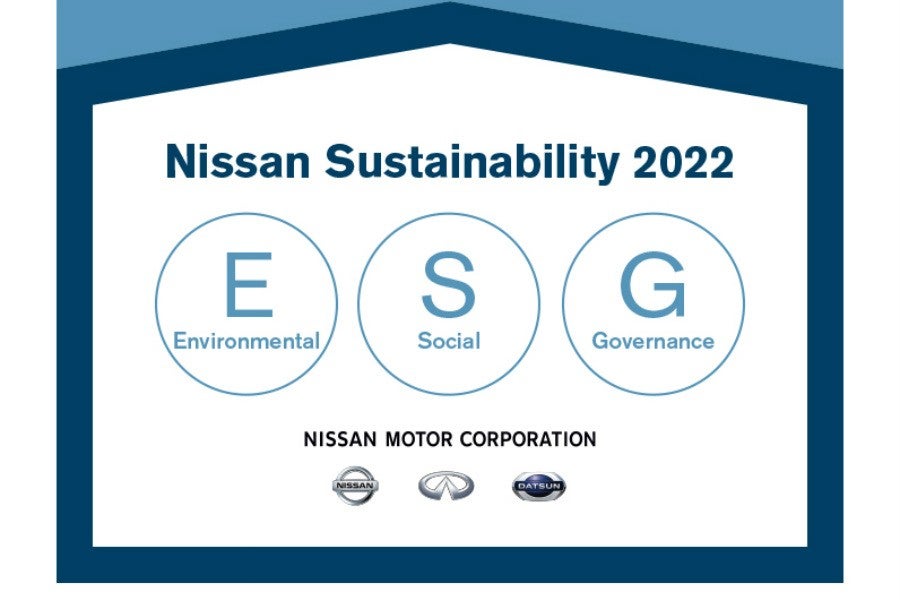 Nissan Sustainability 2022

E
Environmental

S
Social

G
Governance

NISSAN MOTOR CORPORATION

NISSAN

DATSUN